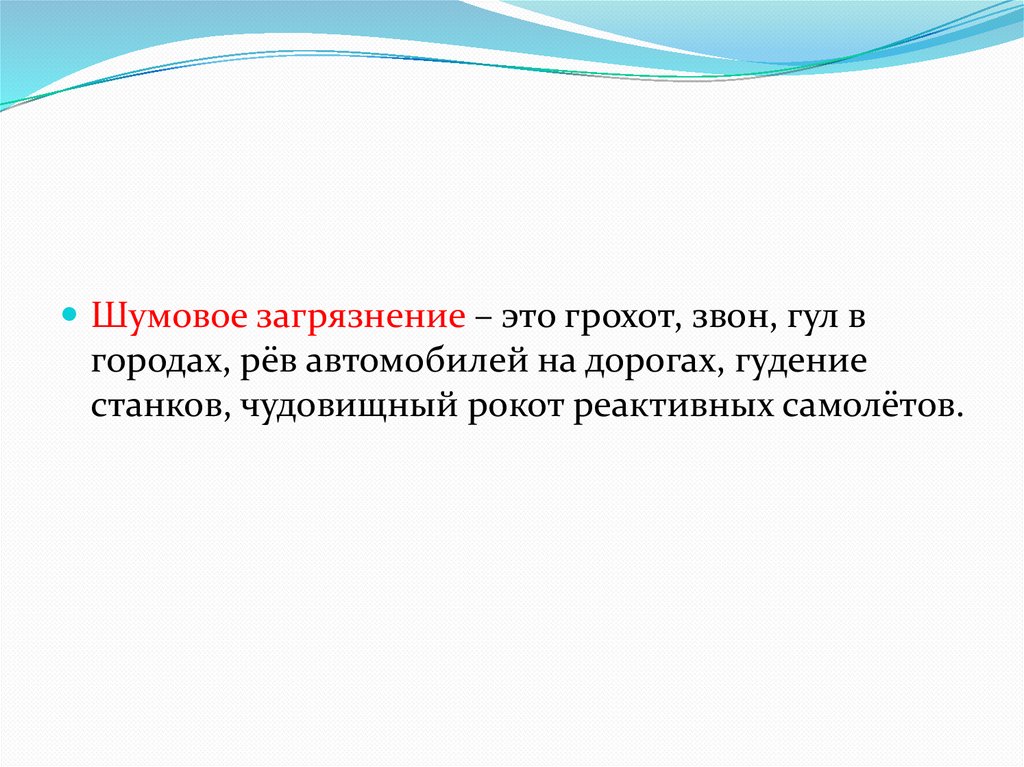 Шумовое загрязнение – это грохот, звон, гул в городах, рёв автомобилей на дорогах, гудение станков, чудовищный рокот реактивных самолётов.